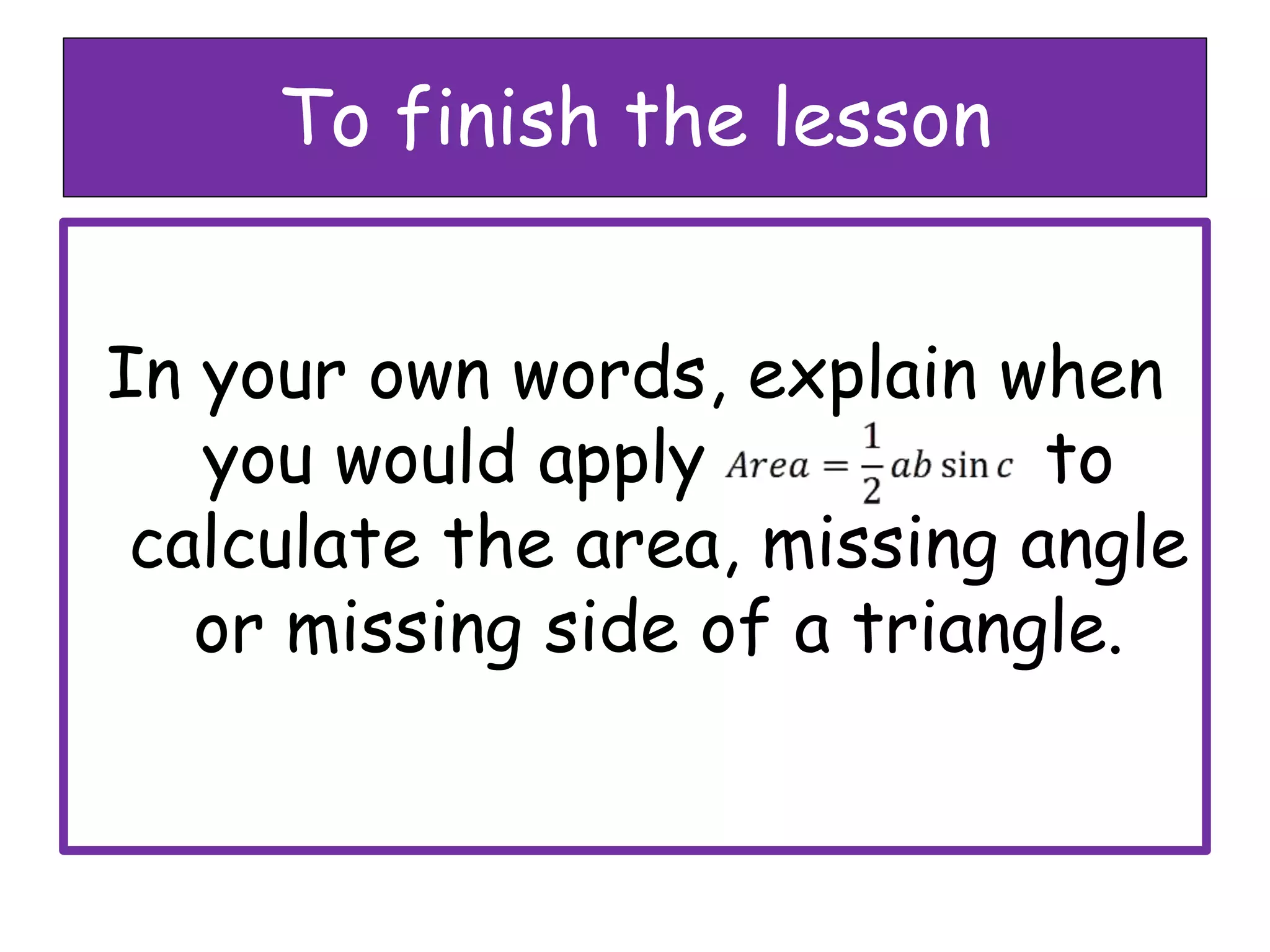 To finish the lesson

In your own words, explain when you would apply $Area = \frac{1}{2}ab \sin c$ to calculate the area, missing angle or missing side of a triangle.